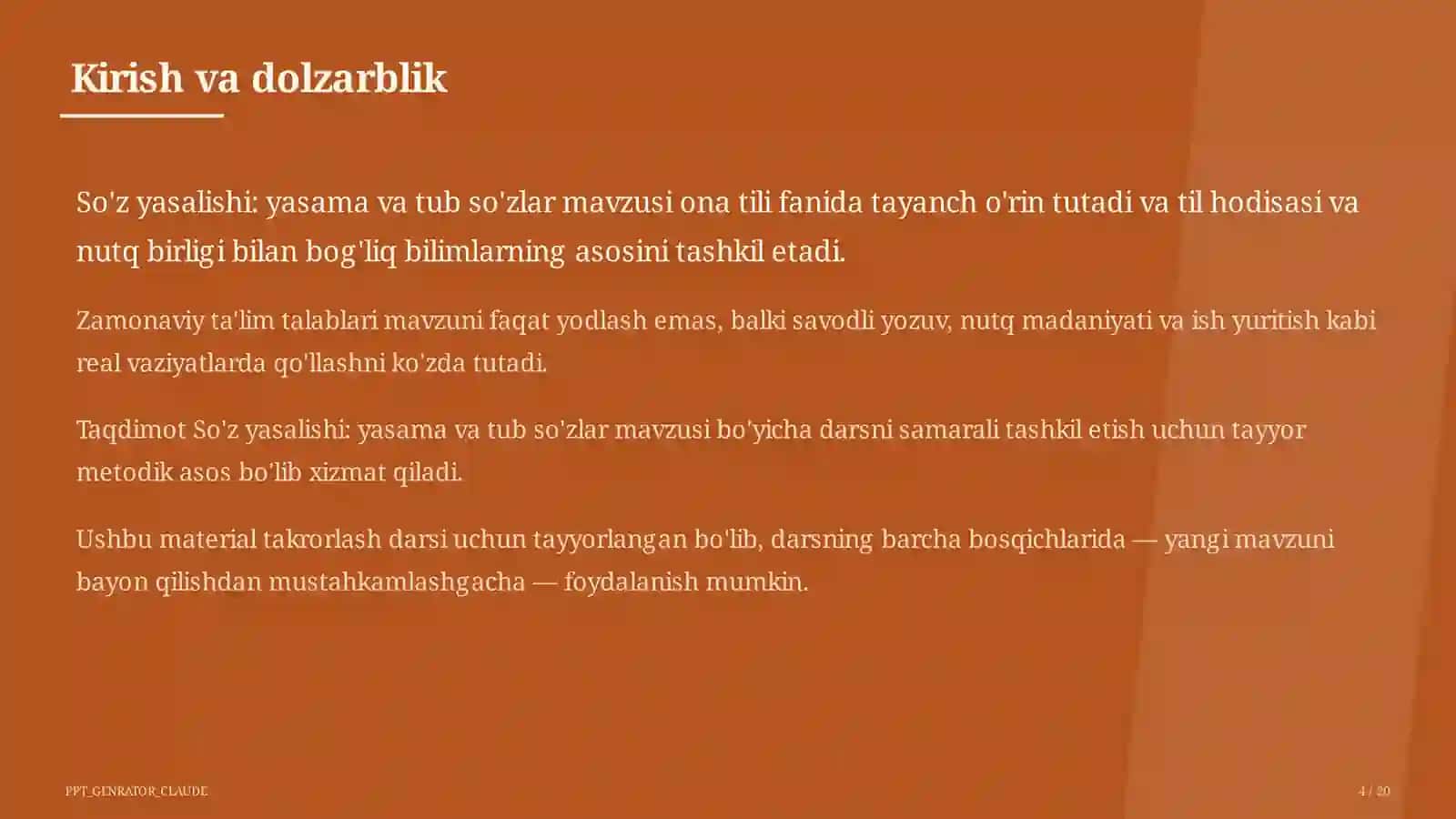 Kirish va dolzarblik

So'z yasalishi: yasama va tub so'zlar mavzusi ona tili fanida tayanch o'rin tutadi va til hodisasi va nutq birligi bilan bog'liq bilimlarning asosini tashkil etadi.

Zamonaviy ta'lim talablari mavzuni faqat yodlash emas, balki savodli yozuv, nutq madaniyati va ish yuritish kabi real vaziyatlarda qo'llashni ko'zda tutadi.

Taqdimot So'z yasalishi: yasama va tub so'zlar mavzusi bo'yicha darsni samarali tashkil etish uchun tayyor metodik asos bo'lib xizmat qiladi.

Ushbu material takrorlash darsi uchun tayyorlangan bo'lib, darsning barcha bosqichlarida — yangi mavzuni bayon qilishdan mustahkamlashgacha — foydalanish mumkin.

PPT_GENRATOR_CLAUDE

4 / 20